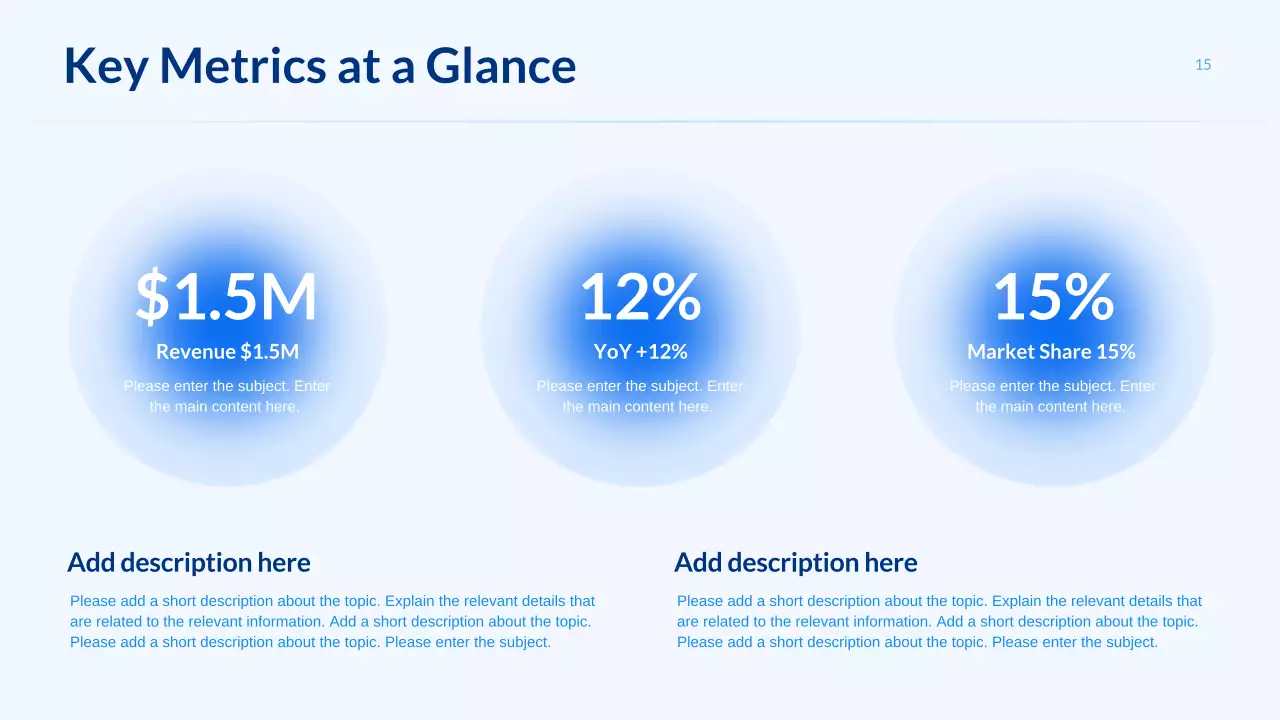 Key Metrics at a Glance

15

$1.5M
Revenue $1.5M
Please enter the subject. Enter the main content here.

12%
YoY +12%
Please enter the subject. Enter the main content here.

15%
Market Share 15%
Please enter the subject. Enter the main content here.

Add description here
Please add a short description about the topic. Explain the relevant details that are related to the relevant information. Add a short description about the topic. Please add a short description about the topic. Please enter the subject.

Add description here
Please add a short description about the topic. Explain the relevant details that are related to the relevant information. Add a short description about the topic. Please add a short description about the topic. Please enter the subject.